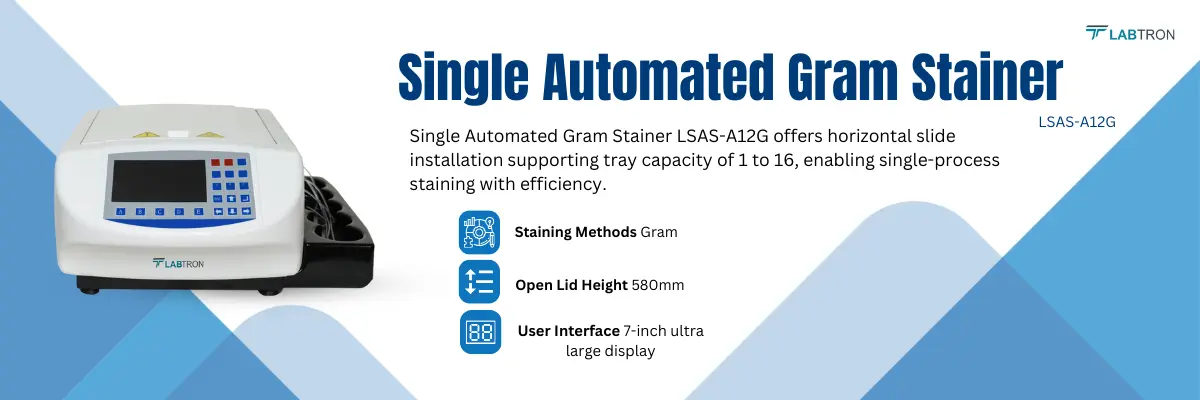 LABTRON

Single Automated Gram Stainer

LSAS-A12G

Single Automated Gram Stainer LSAS-A12G offers horizontal slide installation supporting tray capacity of 1 to 16, enabling single-process staining with efficiency.

Staining Methods Gram

Open Lid Height 580mm

User Interface 7-inch ultra large display

LABTRON